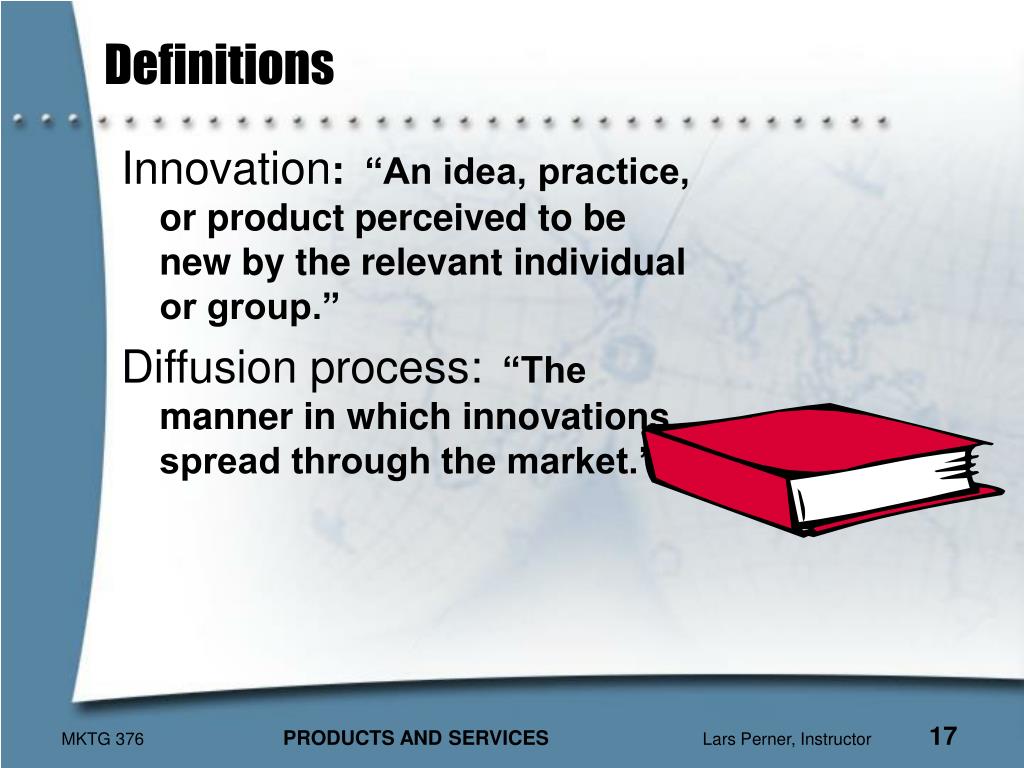 Definitions

Innovation: “An idea, practice, or product perceived to be new by the relevant individual or group.”

Diffusion process: “The manner in which innovations spread through the market.”

MKTG 376

PRODUCTS AND SERVICES

Lars Perner, Instructor

17